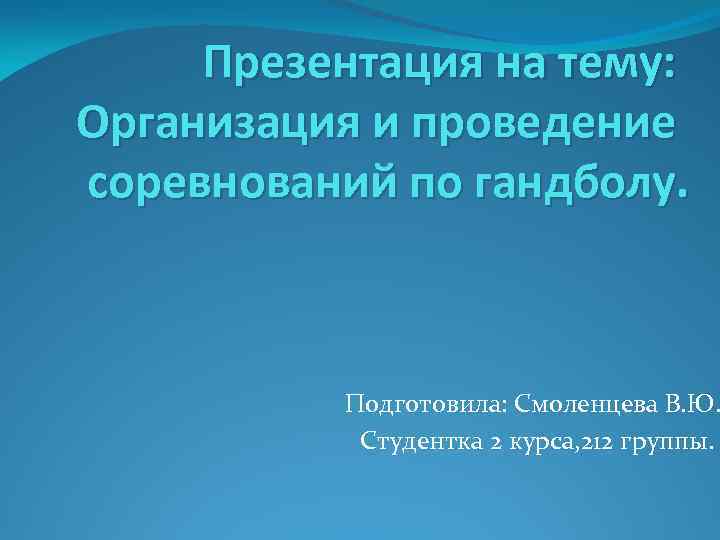 Презентация на тему: Организация и проведение соревнований по гандболу.

Подготовила: Смоленцева В.Ю.
Студентка 2 курса,212 группы.